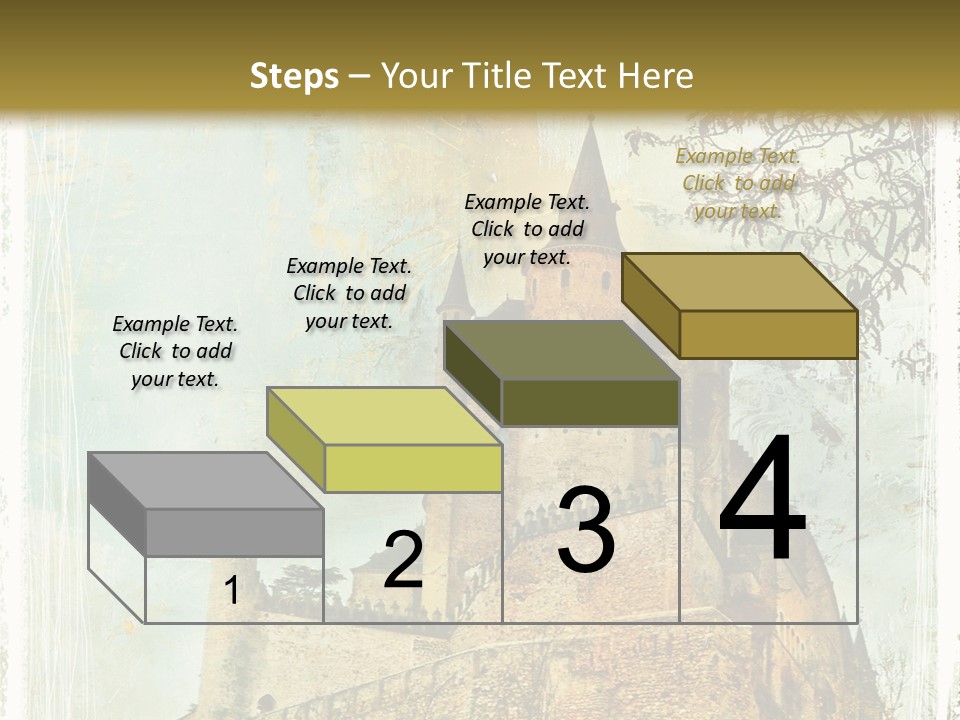 Steps – Your Title Text Here

Example Text. Click to add your text.

Example Text. Click to add your text.

Example Text. Click to add your text.

Example Text. Click to add your text.

1

2

3

4